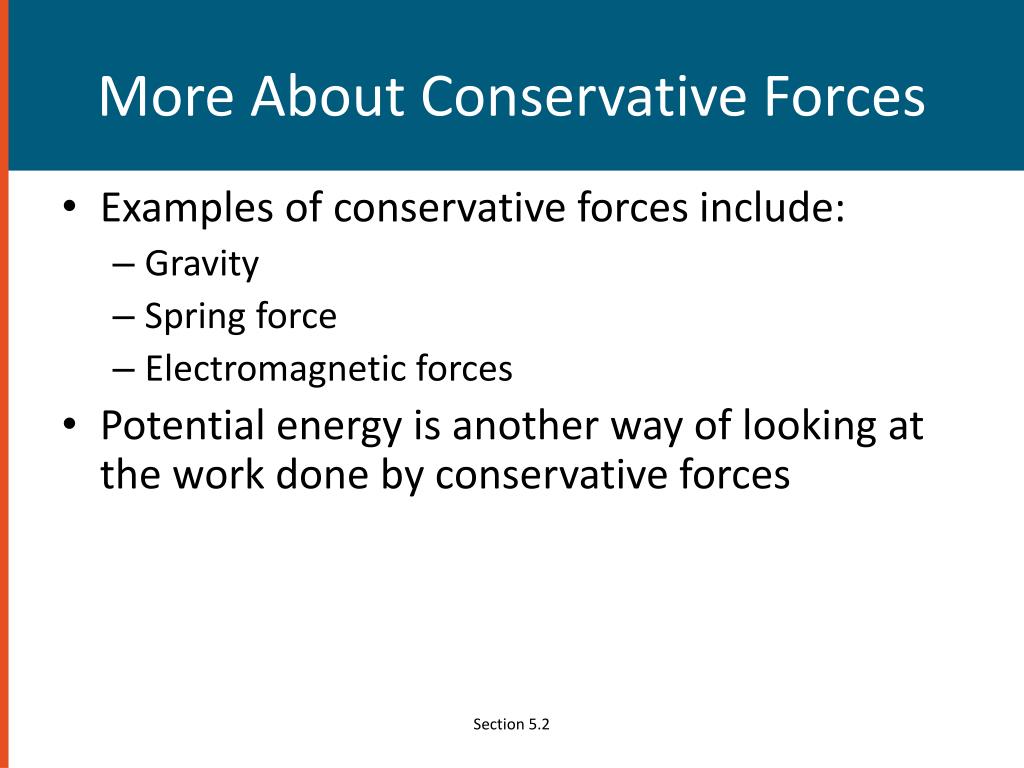 More About Conservative Forces

• Examples of conservative forces include:
  – Gravity
  – Spring force
  – Electromagnetic forces
• Potential energy is another way of looking at the work done by conservative forces

Section 5.2